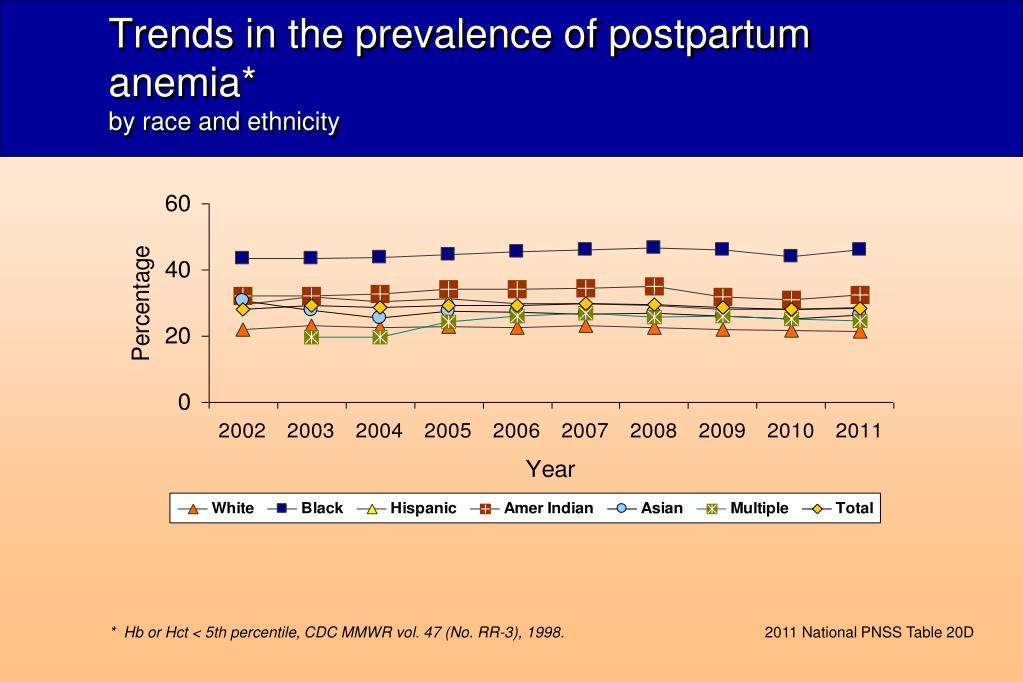 Trends in the prevalence of postpartum anemia*
by race and ethnicity

60
40
20
0
Percentage

2002 2003 2004 2005 2006 2007 2008 2009 2010 2011
Year

White Black Hispanic Amer Indian Asian Multiple Total

* Hb or Hct < 5th percentile, CDC MMWR vol. 47 (No. RR-3), 1998.

2011 National PNSS Table 20D